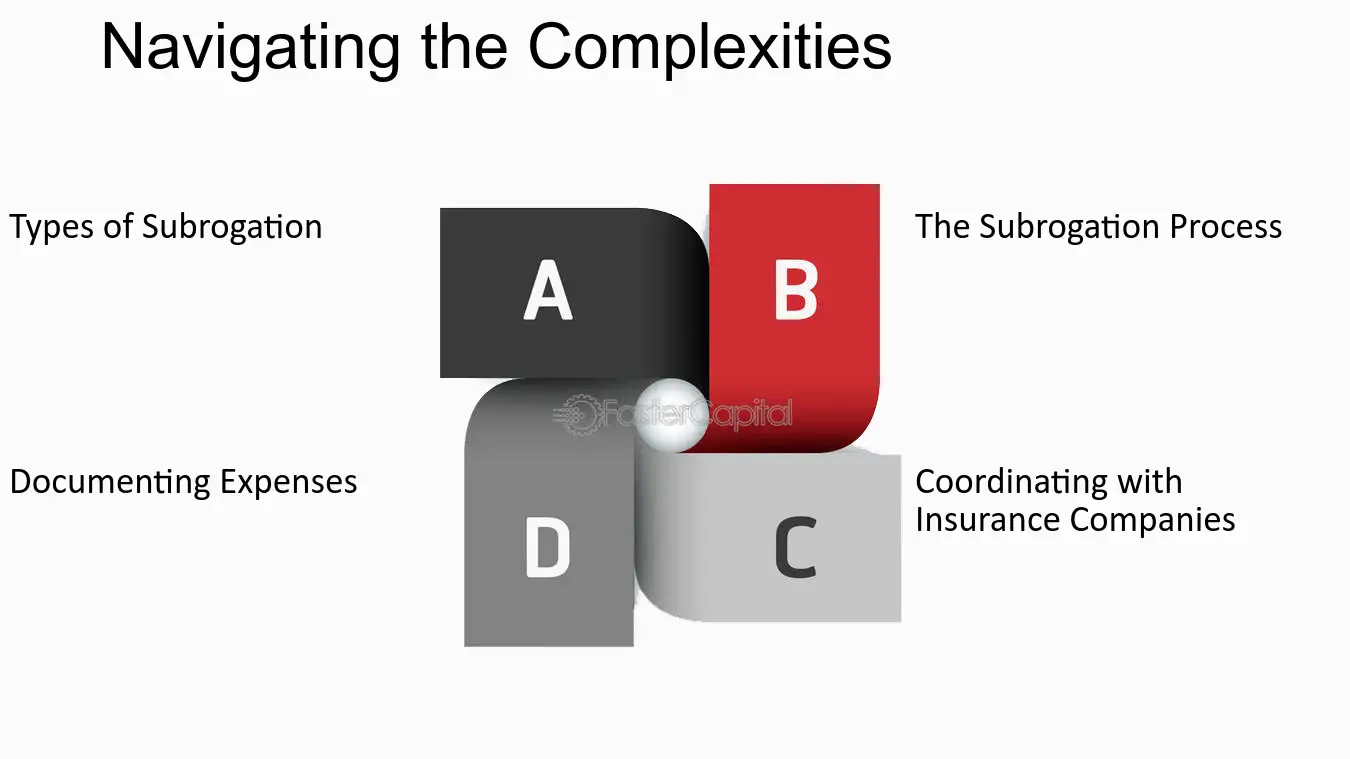 Navigating the Complexities

Types of Subrogation

A

B

The Subrogation Process

Documenting Expenses

D

C

Coordinating with Insurance Companies

FasterCapital